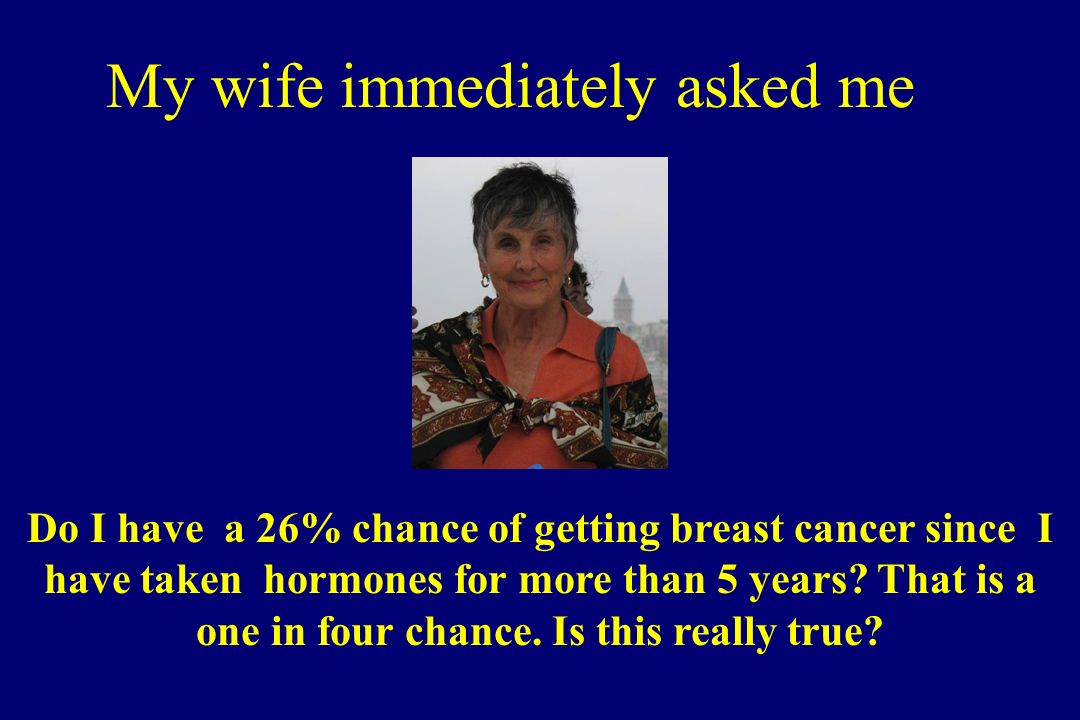 My wife immediately asked me

Do I have a 26% chance of getting breast cancer since I have taken hormones for more than 5 years? That is a one in four chance. Is this really true?